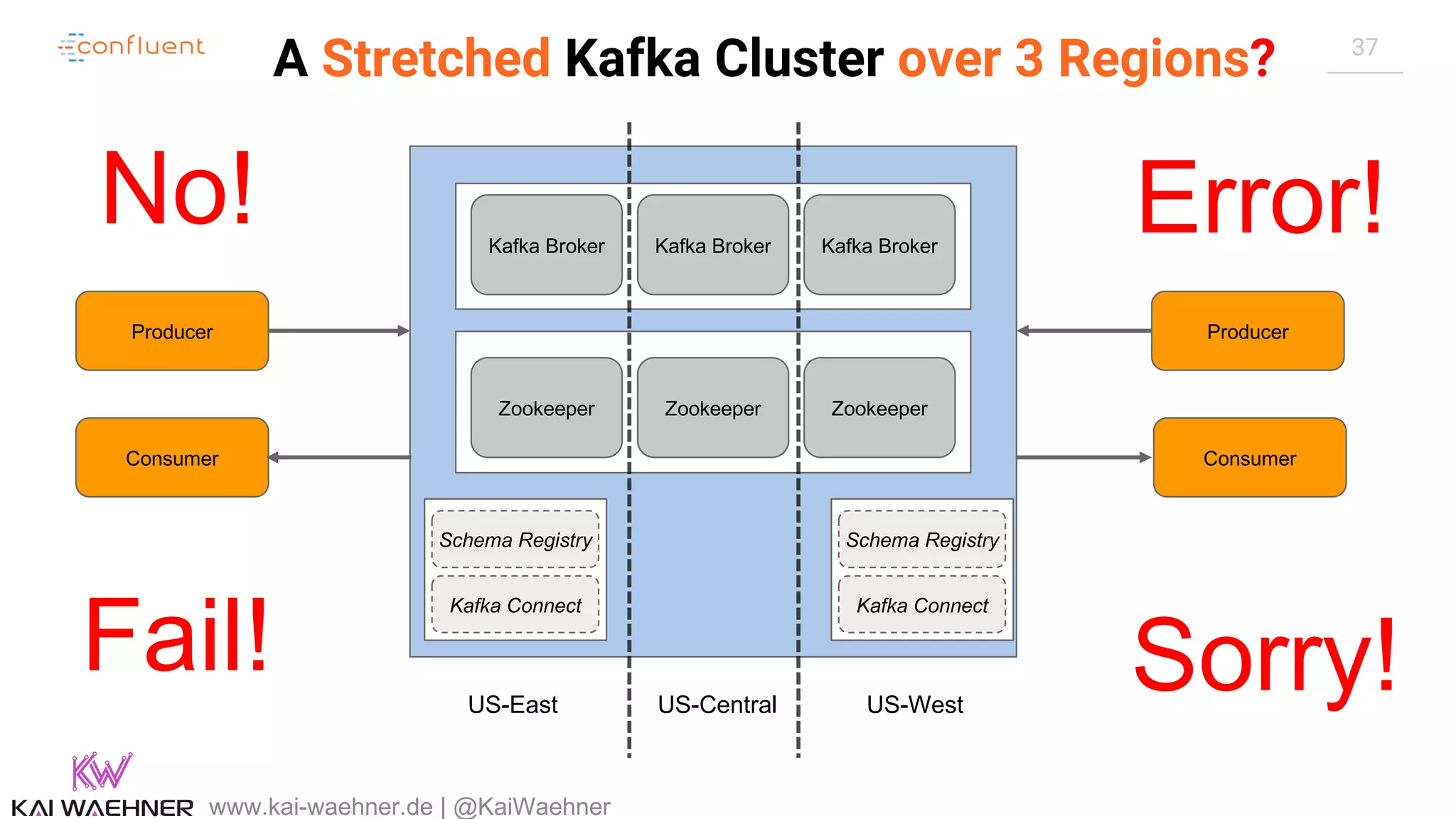 confluent

A Stretched Kafka Cluster over 3 Regions?

37

No!

Error!

Producer

Consumer

Kafka Broker

Kafka Broker

Kafka Broker

Zookeeper

Zookeeper

Zookeeper

Schema Registry

Kafka Connect

Schema Registry

Kafka Connect

Producer

Consumer

Fail!

Sorry!

US-East

US-Central

US-West

KW

KAI WAEHNER www.kai-waehner.de | @KaiWaehner